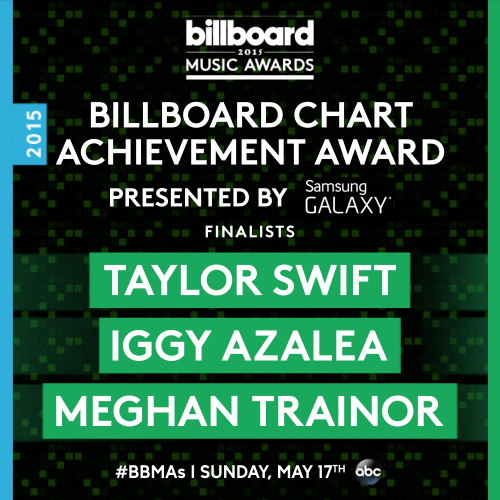 billboard
2015
MUSIC AWARDS

2015

BILLBOARD CHART ACHIEVEMENT AWARD

PRESENTED BY Samsung GALAXY

FINALISTS

TAYLOR SWIFT

IGGY AZALEA

MEGHAN TRAINOR

#BBMAs | SUNDAY, MAY 17TH abc